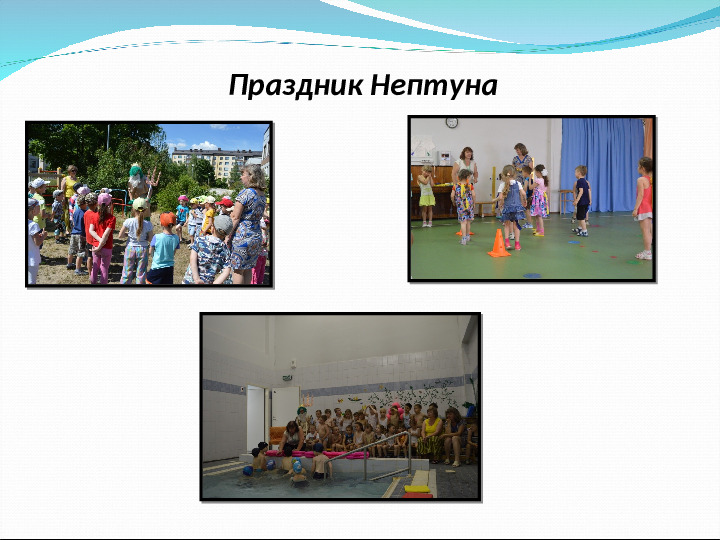 Праздник Нептуна